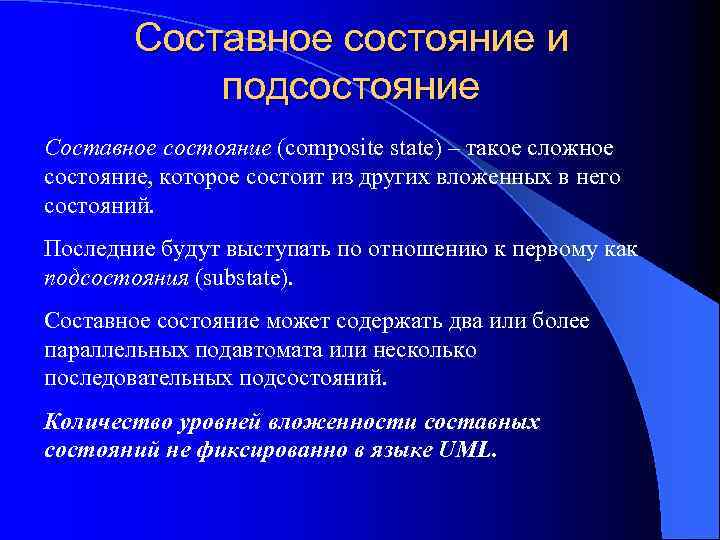 Составное состояние и подсостояние

Составное состояние (composite state) – такое сложное состояние, которое состоит из других вложенных в него состояний.

Последние будут выступать по отношению к первому как подсостояния (substate).

Составное состояние может содержать два или более параллельных подавтомата или несколько последовательных подсостояний.

Количество уровней вложенности составных состояний не фиксированно в языке UML.